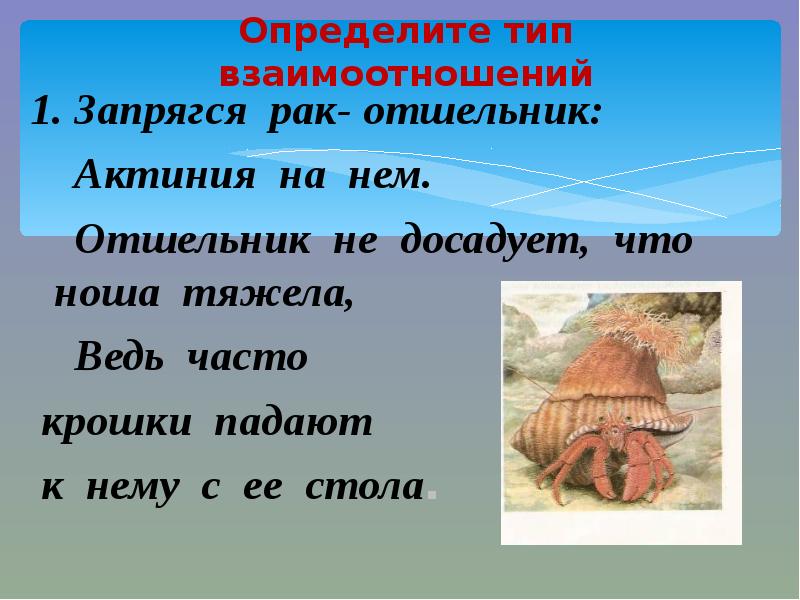 Определите тип взаимоотношений

1. Запрягся рак- отшельник:

Актиния на нем.

Отшельник не досадует, что ноша тяжела,

Ведь часто

крошки падают

к нему с ее стола.